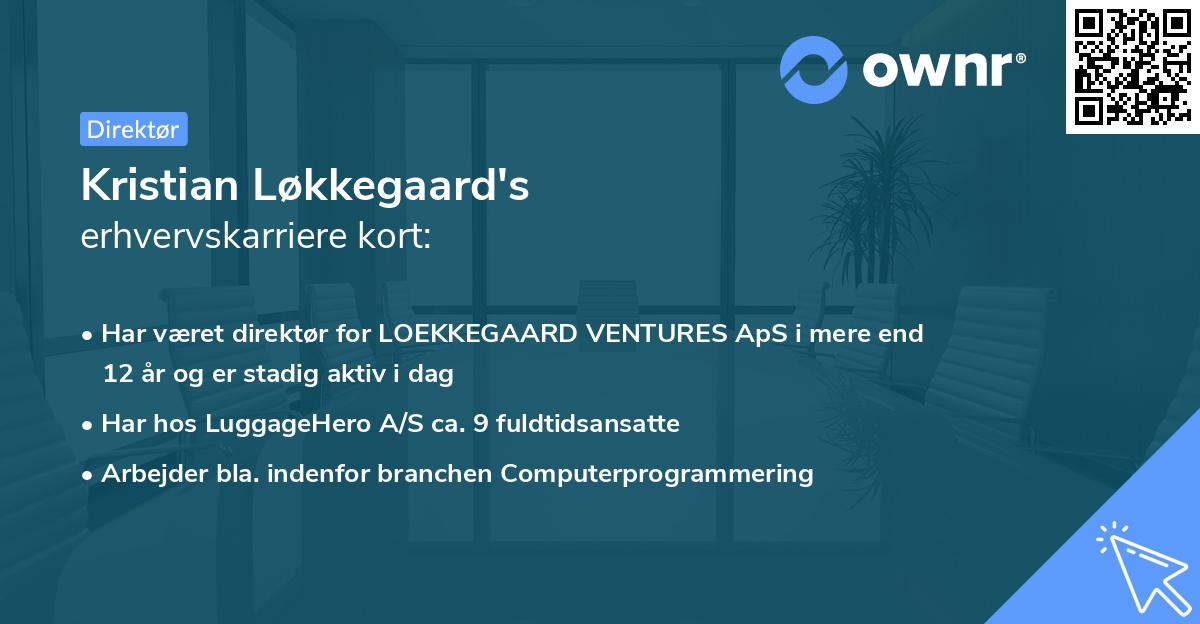 ownr®

Direktør

Kristian Løkkegaard's
erhvervskarriere kort:

• Har været direktør for LOEKKEGAARD VENTURES ApS i mere end 12 år og er stadig aktiv i dag
• Har hos LuggageHero A/S ca. 9 fuldtidsansatte
• Arbejder bla. indenfor branchen Computerprogrammering